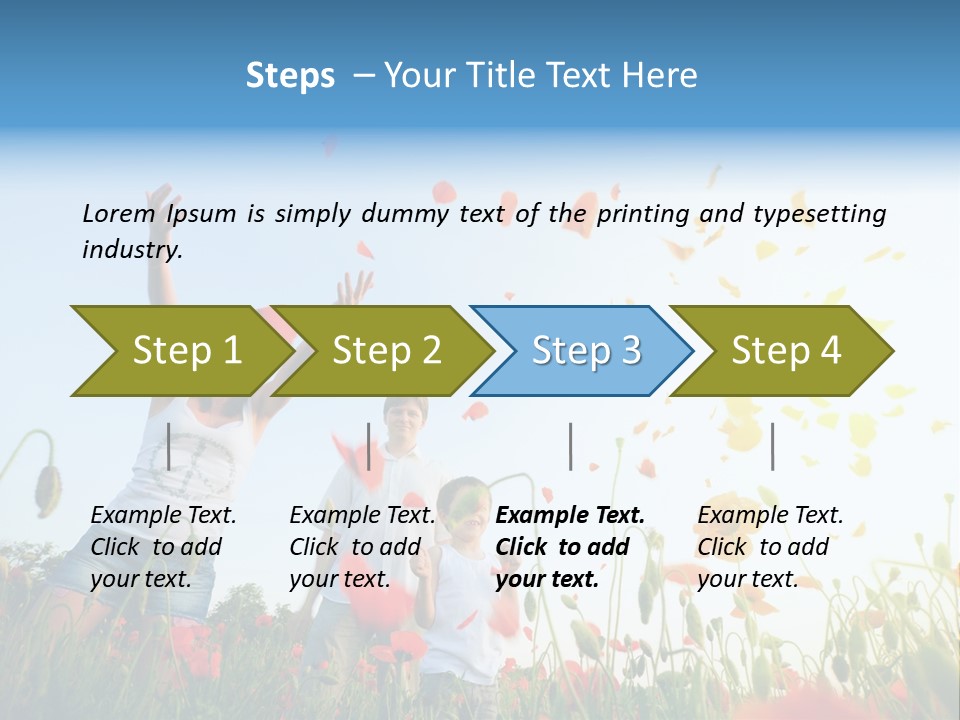 Steps – Your Title Text Here

Lorem Ipsum is simply dummy text of the printing and typesetting industry.

Step 1

Step 2

Step 3

Step 4

Example Text. Click to add your text.

Example Text. Click to add your text.

Example Text. Click to add your text.

Example Text. Click to add your text.